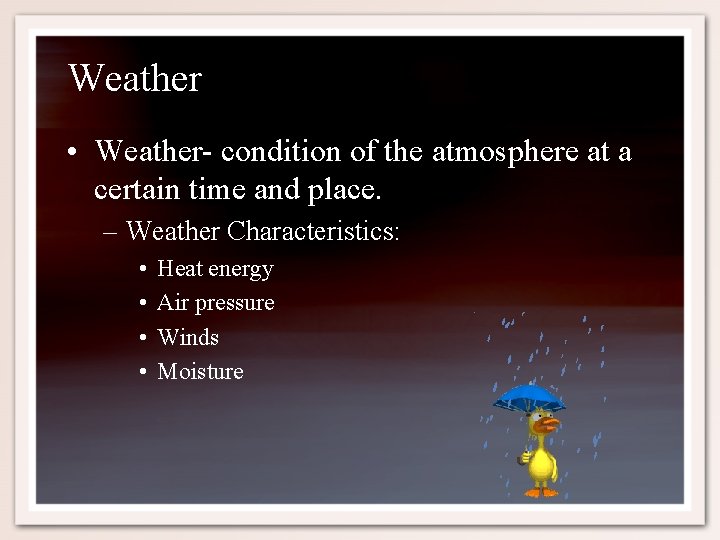 Weather

• Weather- condition of the atmosphere at a certain time and place.
– Weather Characteristics:
• Heat energy
• Air pressure
• Winds
• Moisture